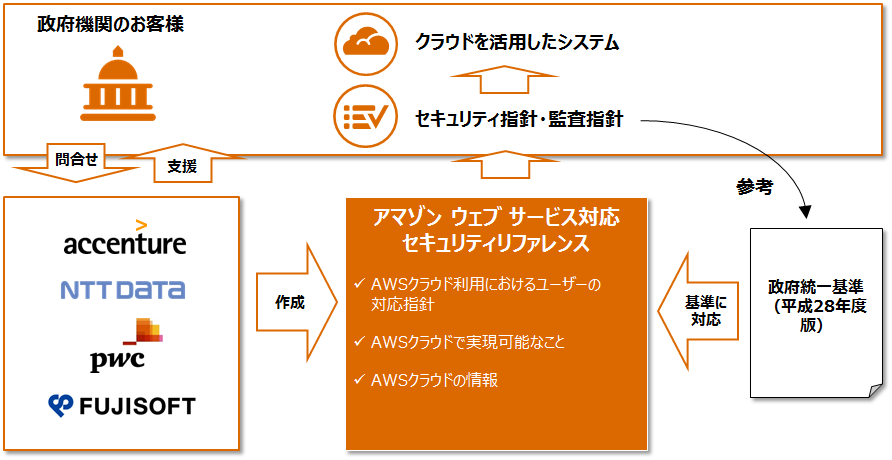 政府機関のお客様

クラウドを活用したシステム

セキュリティ指針・監査指針

問合せ

支援

参考

accenture

NTT DATA

pwc

FUJISOFT

作成

アマゾン ウェブ サービス対応 セキュリティリファレンス

✓ AWSクラウド利用におけるユーザーの対応指針

✓ AWSクラウドで実現可能なこと

✓ AWSクラウドの情報

基準に対応

政府統一基準（平成28年度版）